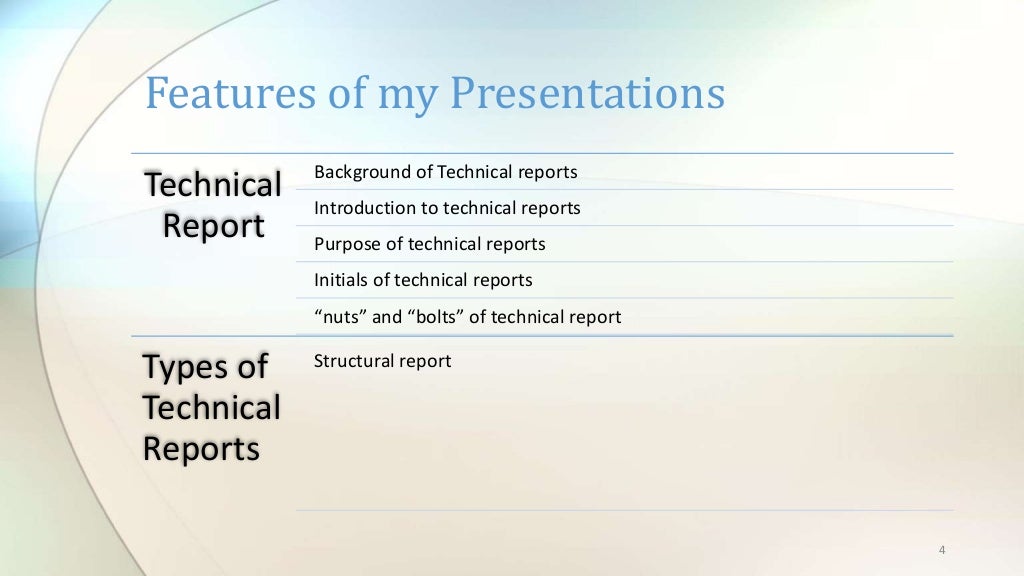 Features of my Presentations

Technical Report

Background of Technical reports

Introduction to technical reports

Purpose of technical reports

Initials of technical reports

“nuts” and “bolts” of technical report

Types of Technical Reports

Structural report

4